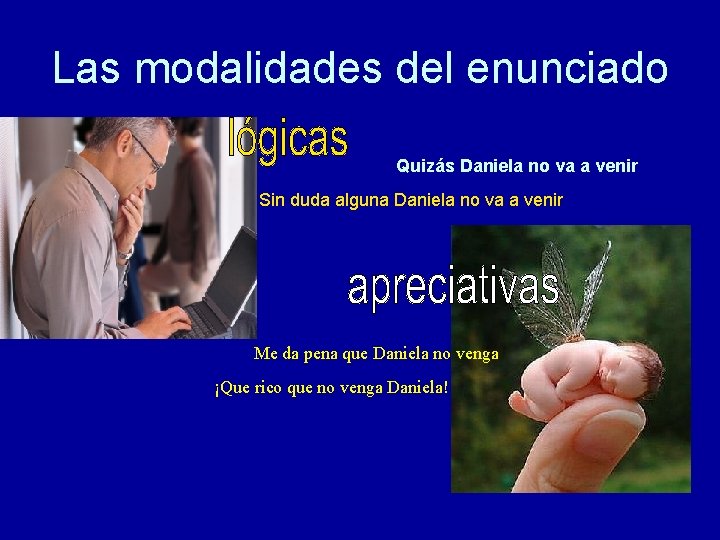 Las modalidades del enunciado

lógicas

Quizás Daniela no va a venir

Sin duda alguna Daniela no va a venir

apreciativas

Me da pena que Daniela no venga

¡Que rico que no venga Daniela!